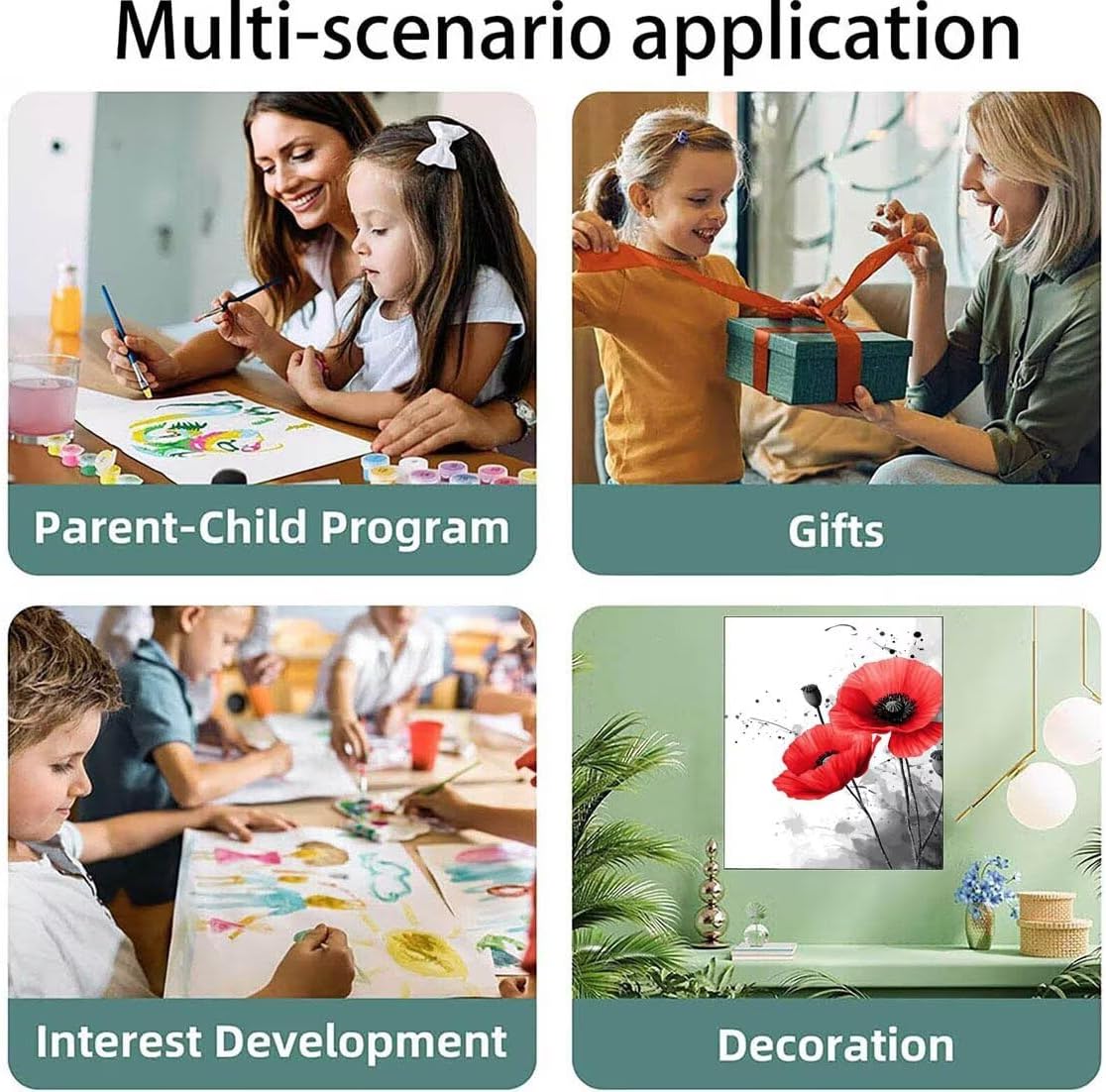 Multi-scenario application

Parent-Child Program

Gifts

Interest Development

Decoration